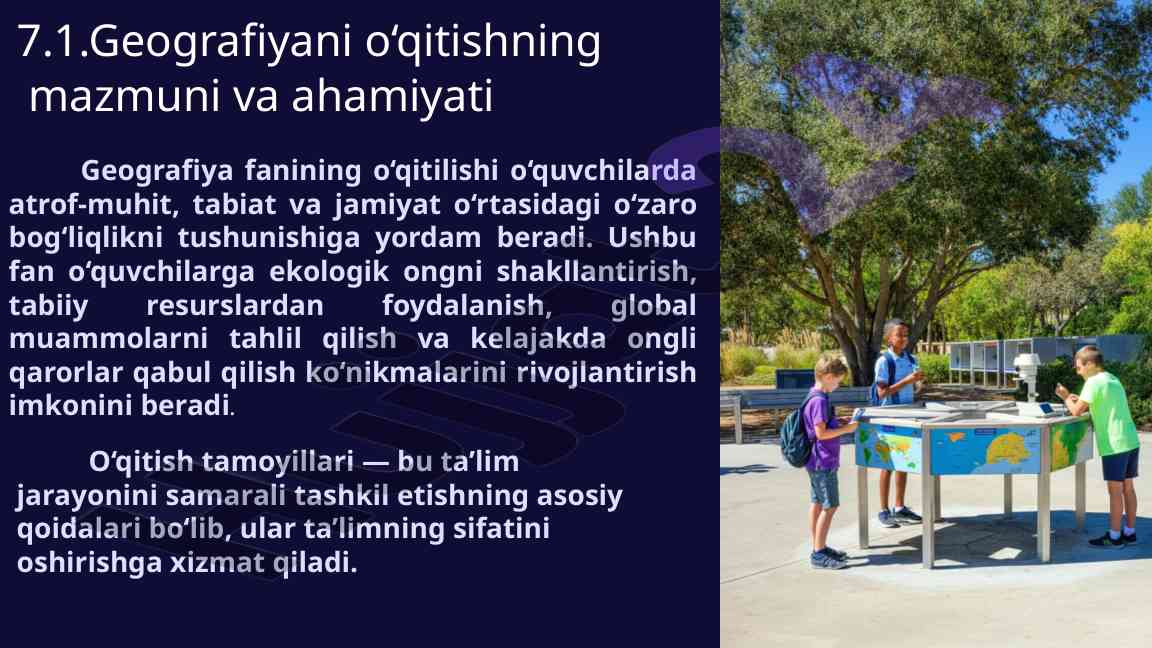 7.1.Geografiyani oʻqitishning mazmuni va ahamiyati

Geografiya fanining oʻqitilishi oʻquvchilarda atrof-muhit, tabiat va jamiyat oʻrtasidagi oʻzaro bogʻliqlikni tushunishiga yordam beradi. Ushbu fan oʻquvchilarga ekologik ongni shakllantirish, tabiiy resurslardan foydalanish, global muammolarni tahlil qilish va kelajakda ongli qarorlar qabul qilish koʻnikmalarini rivojlantirish imkonini beradi.

Oʻqitish tamoyillari — bu taʼlim jarayonini samarali tashkil etishning asosiy qoidalari boʻlib, ular taʼlimning sifatini oshirishga xizmat qiladi.